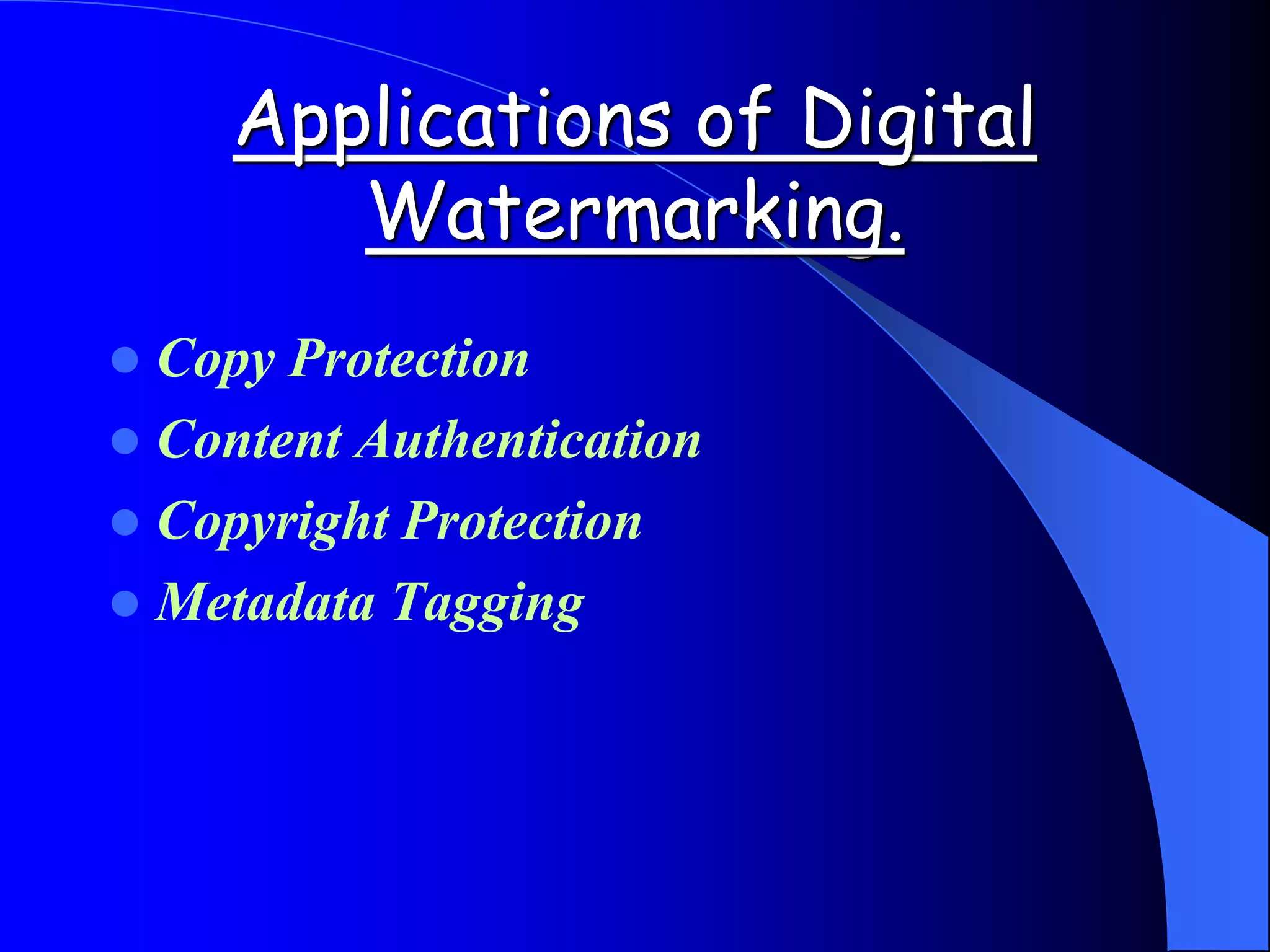 Applications of Digital Watermarking.

- Copy Protection
- Content Authentication
- Copyright Protection
- Metadata Tagging